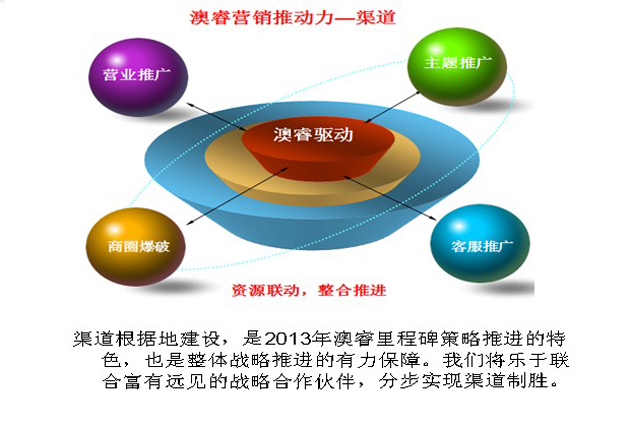 澳睿营销推动力—渠道

营业推广

主题推广

澳睿驱动

商圈爆破

客服推广

资源联动，整合推进

渠道根据地建设，是2013年澳睿里程碑策略推进的特色，也是整体战略推进的有力保障。我们将乐于联合富有远见的战略合作伙伴，分步实现渠道制胜。